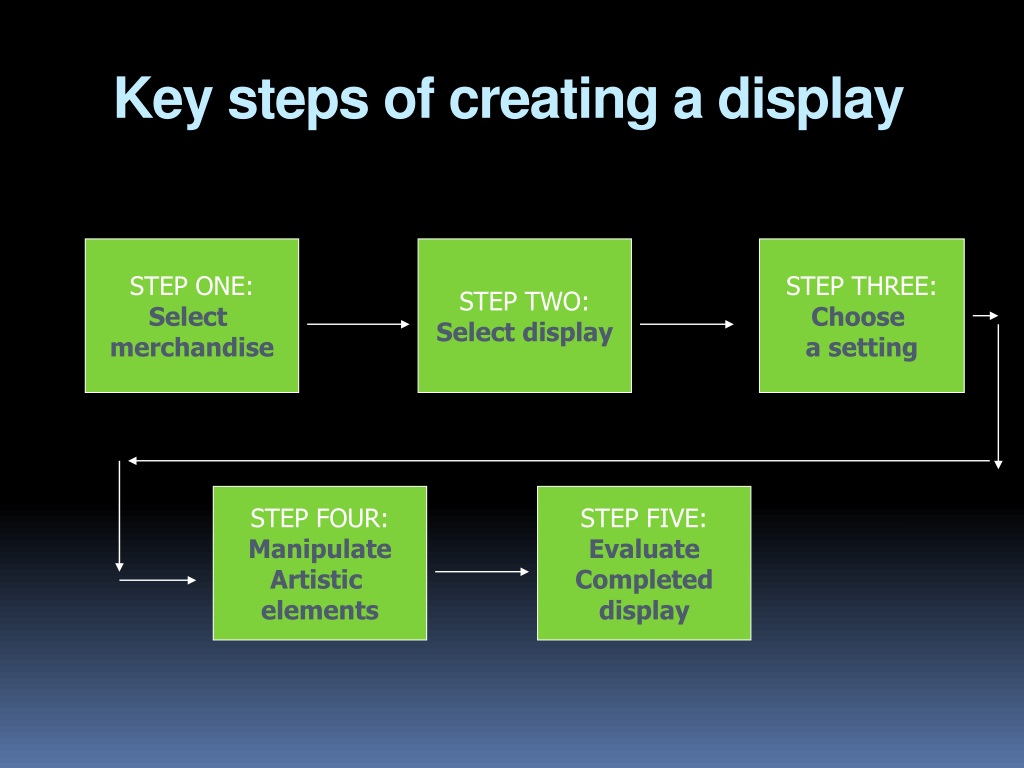 Key steps of creating a display

STEP ONE:
Select
merchandise

STEP TWO:
Select display

STEP THREE:
Choose
a setting

STEP FOUR:
Manipulate
Artistic
elements

STEP FIVE:
Evaluate
Completed
display